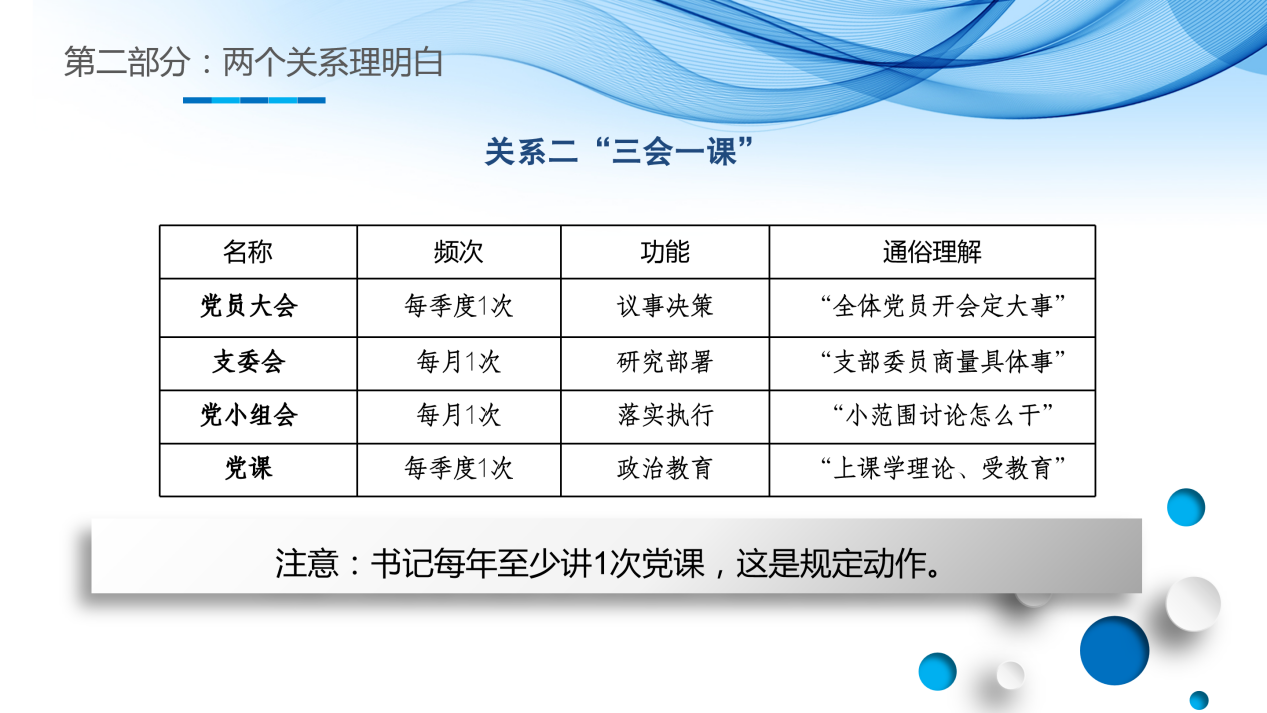 第二部分：两个关系理明白

关系二“三会一课”

| 名称 | 频次 | 功能 | 通俗理解 |
|---|---|---|---|
| 党员大会 | 每季度1次 | 议事决策 | “全体党员开会定大事” |
| 支委会 | 每月1次 | 研究部署 | “支部委员商量具体事” |
| 党小组会 | 每月1次 | 落实执行 | “小范围讨论怎么干” |
| 党课 | 每季度1次 | 政治教育 | “上课学理论、受教育” |

注意：书记每年至少讲1次党课，这是规定动作。